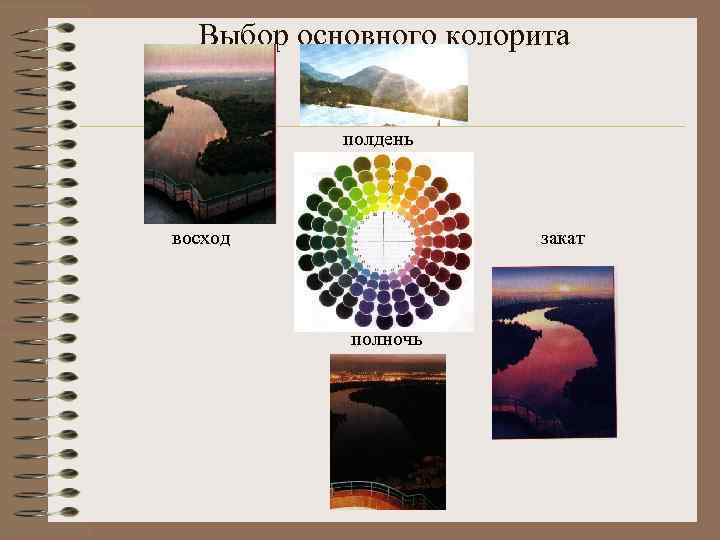 Выбор основного колорита

полдень

восход

закат

полночь